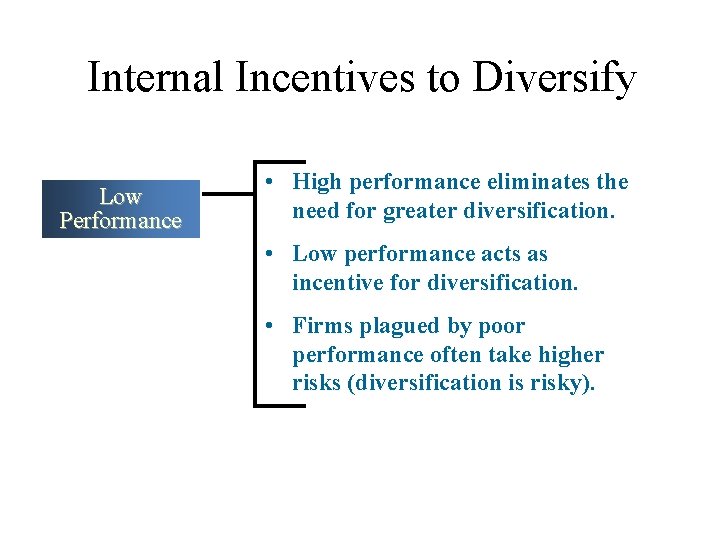 Internal Incentives to Diversify

Low Performance

• High performance eliminates the need for greater diversification.

• Low performance acts as incentive for diversification.

• Firms plagued by poor performance often take higher risks (diversification is risky).